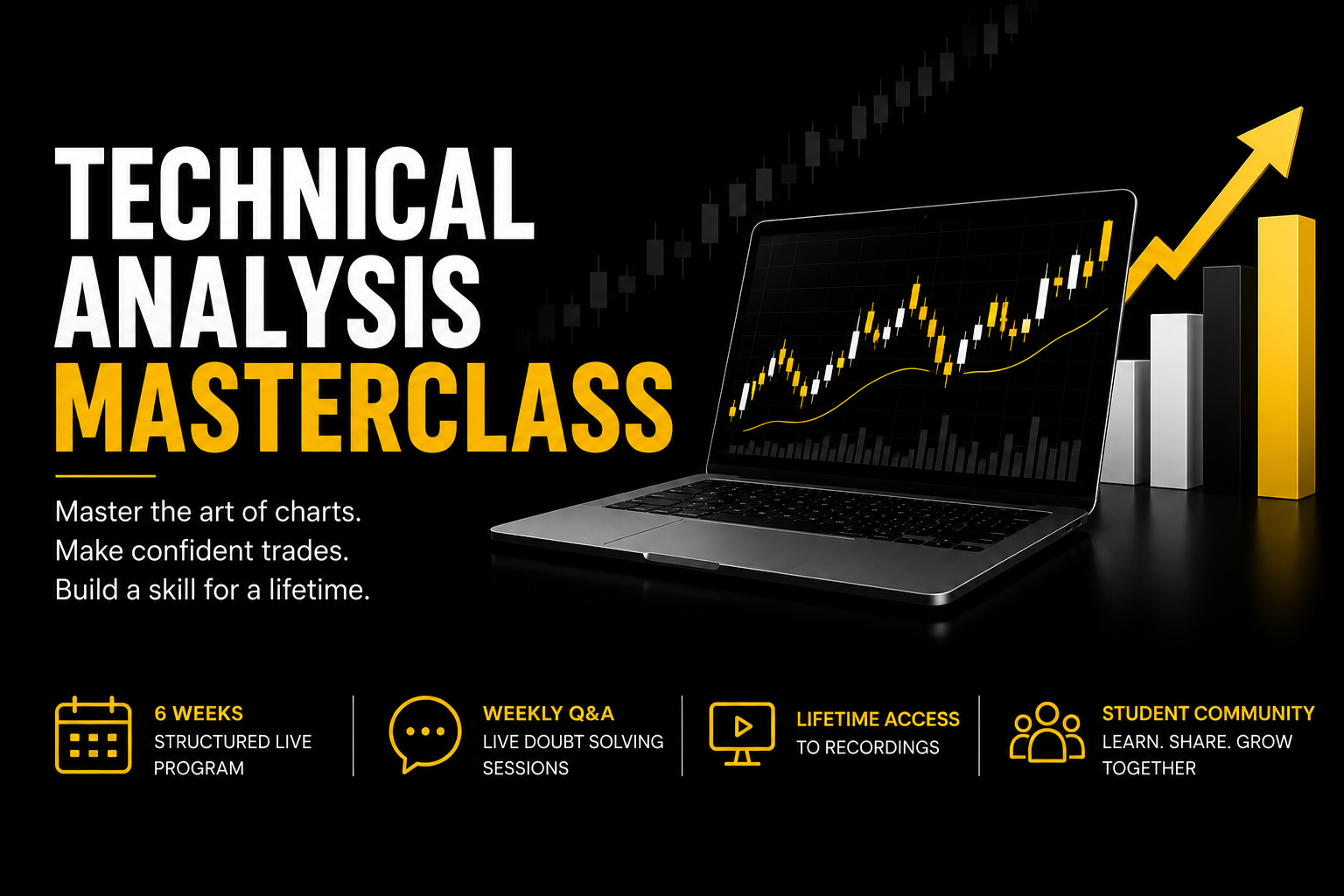 TECHNICAL ANALYSIS MASTERCLASS

Master the art of charts.
Make confident trades.
Build a skill for a lifetime.

6 WEEKS
STRUCTURED LIVE PROGRAM

WEEKLY Q&A
LIVE DOUBT SOLVING SESSIONS

LIFETIME ACCESS
TO RECORDINGS

STUDENT COMMUNITY
LEARN. SHARE. GROW TOGETHER